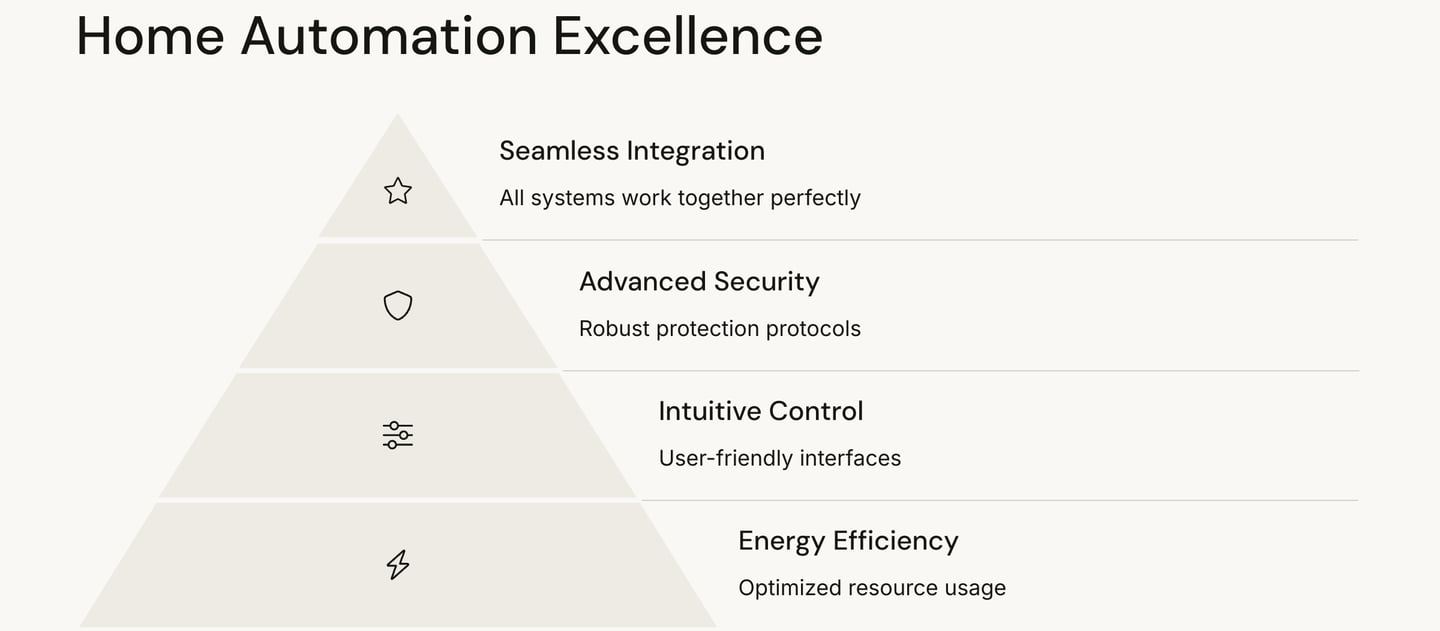 Home Automation Excellence

Seamless Integration

All systems work together perfectly

Advanced Security

Robust protection protocols

Intuitive Control

User-friendly interfaces

Energy Efficiency

Optimized resource usage